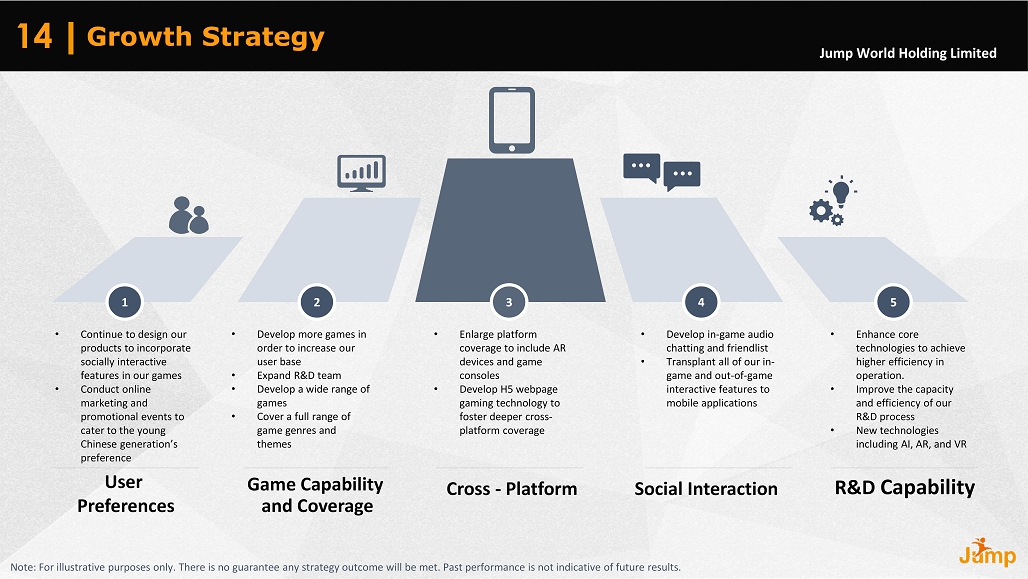 14 | Growth Strategy

Jump World Holding Limited

1

• Continue to design our products to incorporate socially interactive features in our games
• Conduct online marketing and promotional events to cater to the young Chinese generation's preference

User Preferences

2

• Develop more games in order to increase our user base
• Expand R&D team
• Develop a wide range of games
• Cover a full range of game genres and themes

Game Capability and Coverage

3

• Enlarge platform coverage to include AR devices and game consoles
• Develop H5 webpage gaming technology to foster deeper cross-platform coverage

Cross - Platform

4

• Develop in-game audio chatting and friendlist
• Transplant all of our in-game and out-of-game interactive features to mobile applications

Social Interaction

5

• Enhance core technologies to achieve higher efficiency in operation.
• Improve the capacity and efficiency of our R&D process
• New technologies including AI, AR, and VR

R&D Capability

Note: For illustrative purposes only. There is no guarantee any strategy outcome will be met. Past performance is not indicative of future results.

Jump